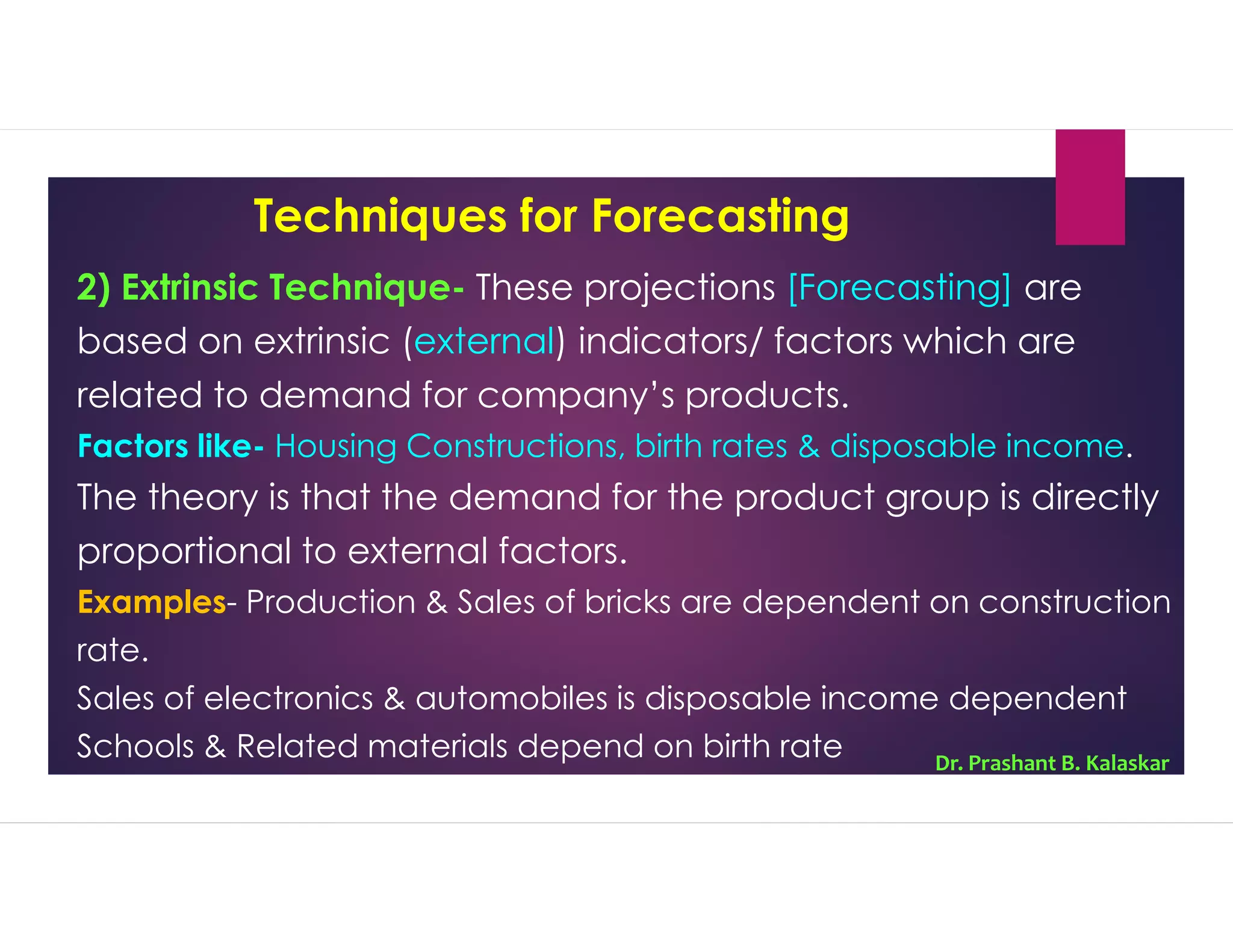 Techniques for Forecasting

2) Extrinsic Technique- These projections [Forecasting] are based on extrinsic (external) indicators/ factors which are related to demand for company's products.

Factors like- Housing Constructions, birth rates & disposable income.

The theory is that the demand for the product group is directly proportional to external factors.

Examples- Production & Sales of bricks are dependent on construction rate.

Sales of electronics & automobiles is disposable income dependent

Schools & Related materials depend on birth rate

Dr. Prashant B. Kalaskar